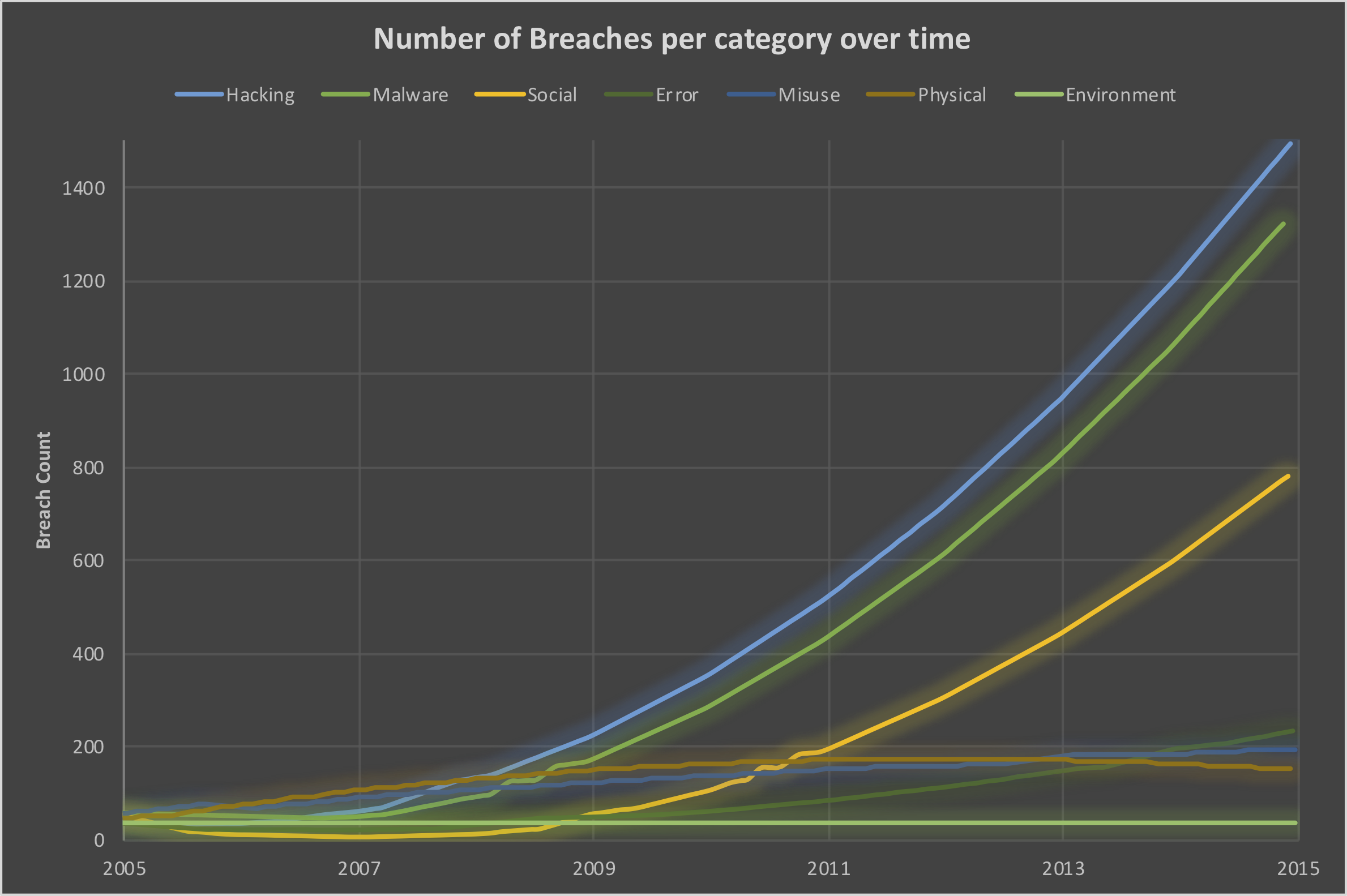 Number of Breaches per category over time

Hacking
Malware
Social
Error
Misuse
Physical
Environment

Breach Count

1400
1200
1000
800
600
400
200
0

2005
2007
2009
2011
2013
2015